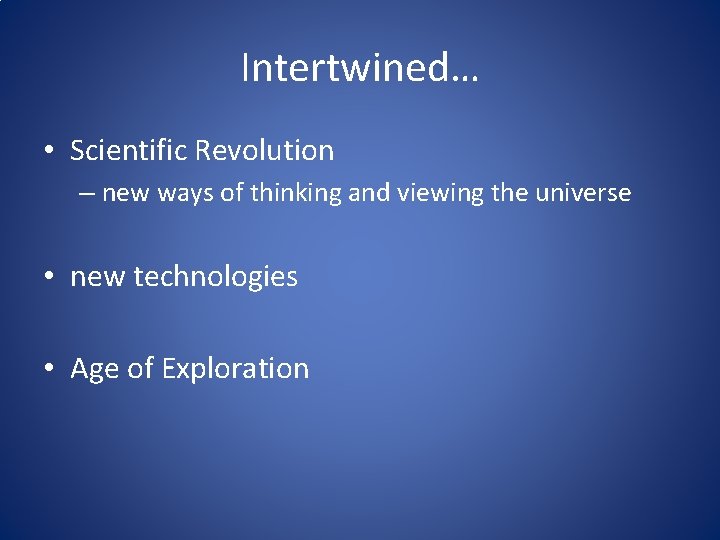 Intertwined…

• Scientific Revolution
– new ways of thinking and viewing the universe

• new technologies

• Age of Exploration